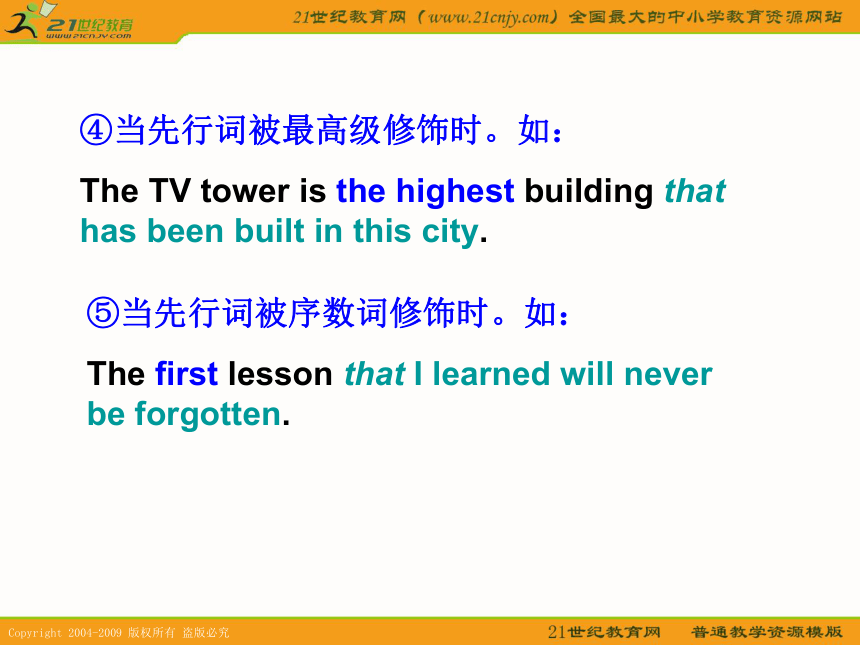 21世纪教育
www.21cnjy.com

21世纪教育网（www.21cnjy.com）全国最大的中小学教育资源网站

④当先行词被最高级修饰时。如：

The TV tower is the highest building that has been built in this city.

⑤当先行词被序数词修饰时。如：

The first lesson that I learned will never be forgotten.

Copyright 2004-2009 版权所有 盗版必究

21世纪教育网 普通教学资源模版